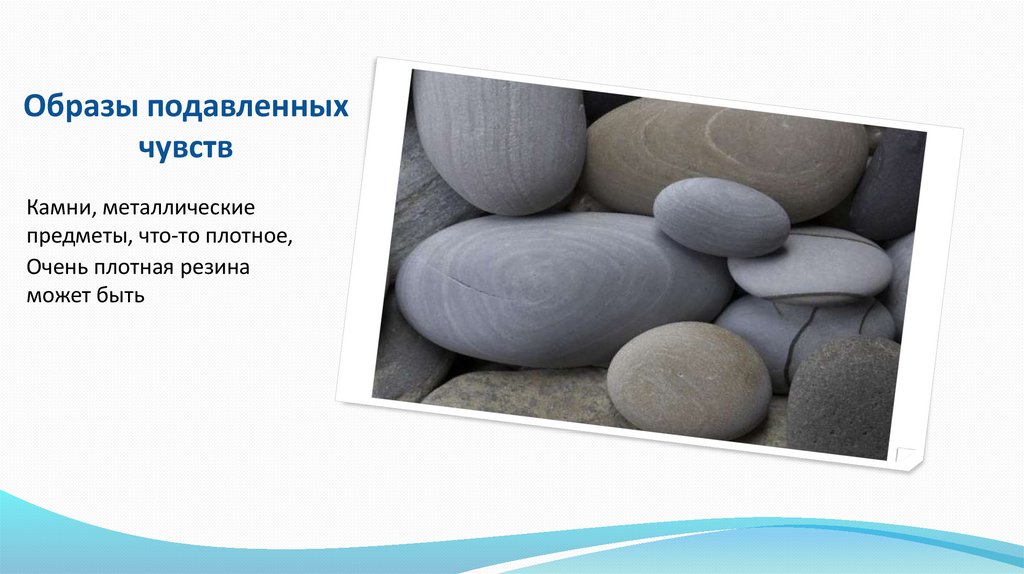 Образы подавленных чувств

Камни, металлические предметы, что-то плотное,

Очень плотная резина может быть